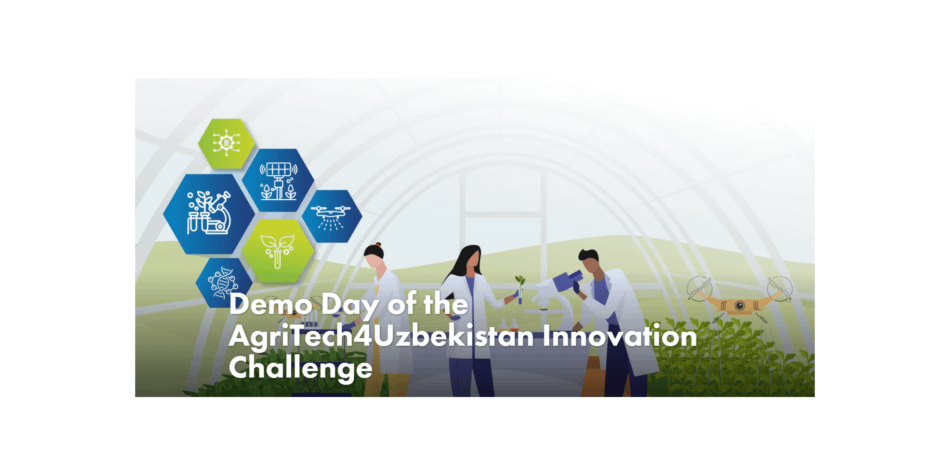 Demo Day of the AgriTech4Uzbekistan Innovation Challenge